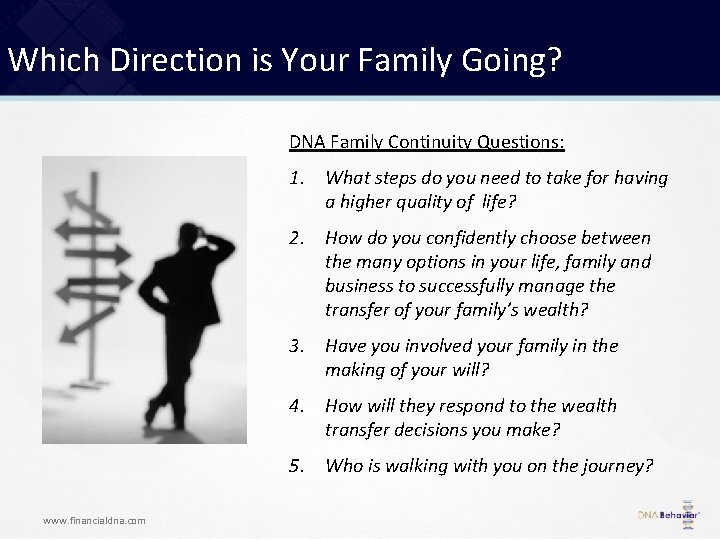 Which Direction is Your Family Going?

DNA Family Continuity Questions:

1. What steps do you need to take for having a higher quality of life?

2. How do you confidently choose between the many options in your life, family and business to successfully manage the transfer of your family's wealth?

3. Have you involved your family in the making of your will?

4. How will they respond to the wealth transfer decisions you make?

5. Who is walking with you on the journey?

www.financialdna.com

DNA Behavior